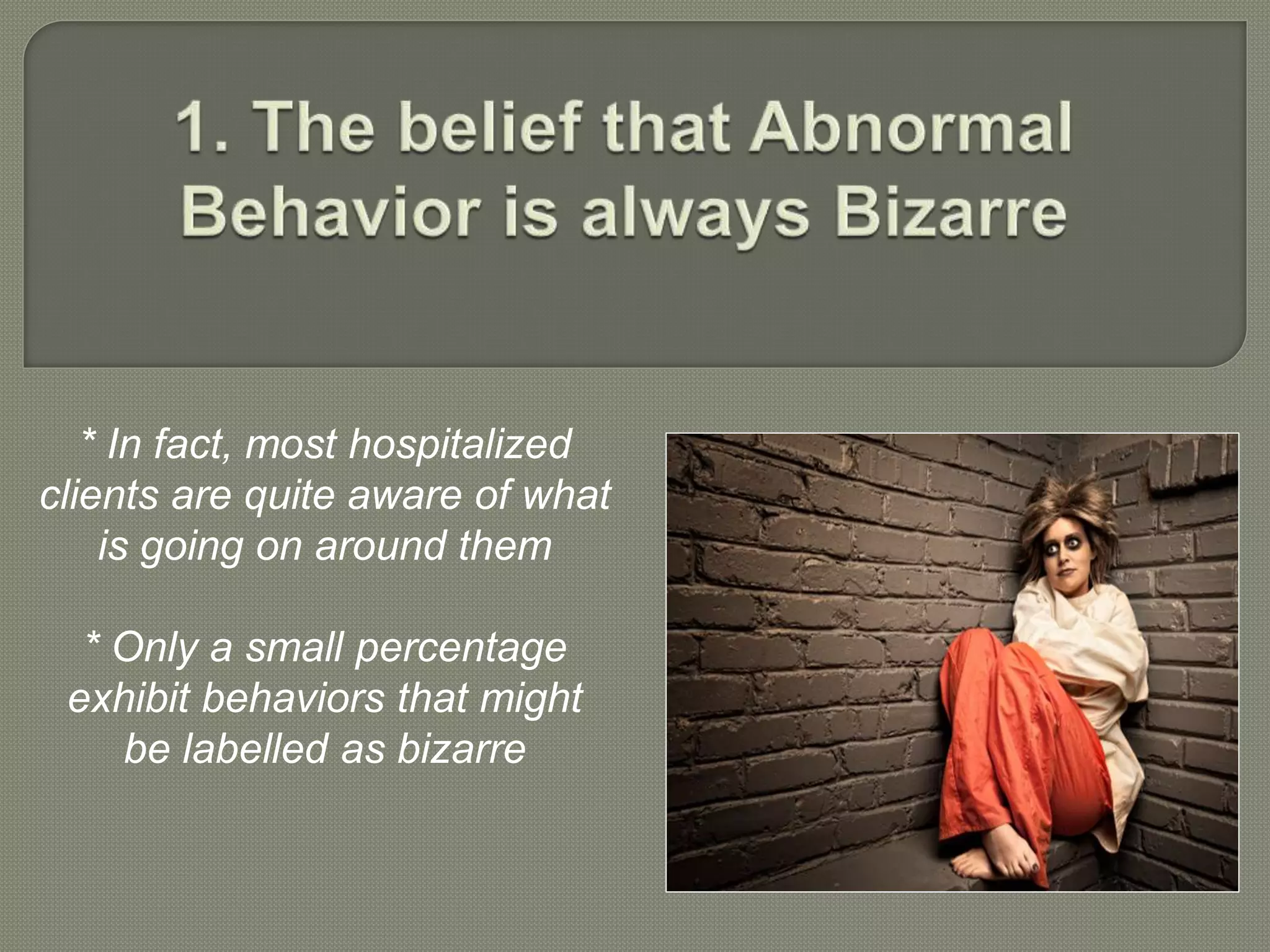 1. The belief that Abnormal Behavior is always Bizarre

* In fact, most hospitalized clients are quite aware of what is going on around them

* Only a small percentage exhibit behaviors that might be labelled as bizarre